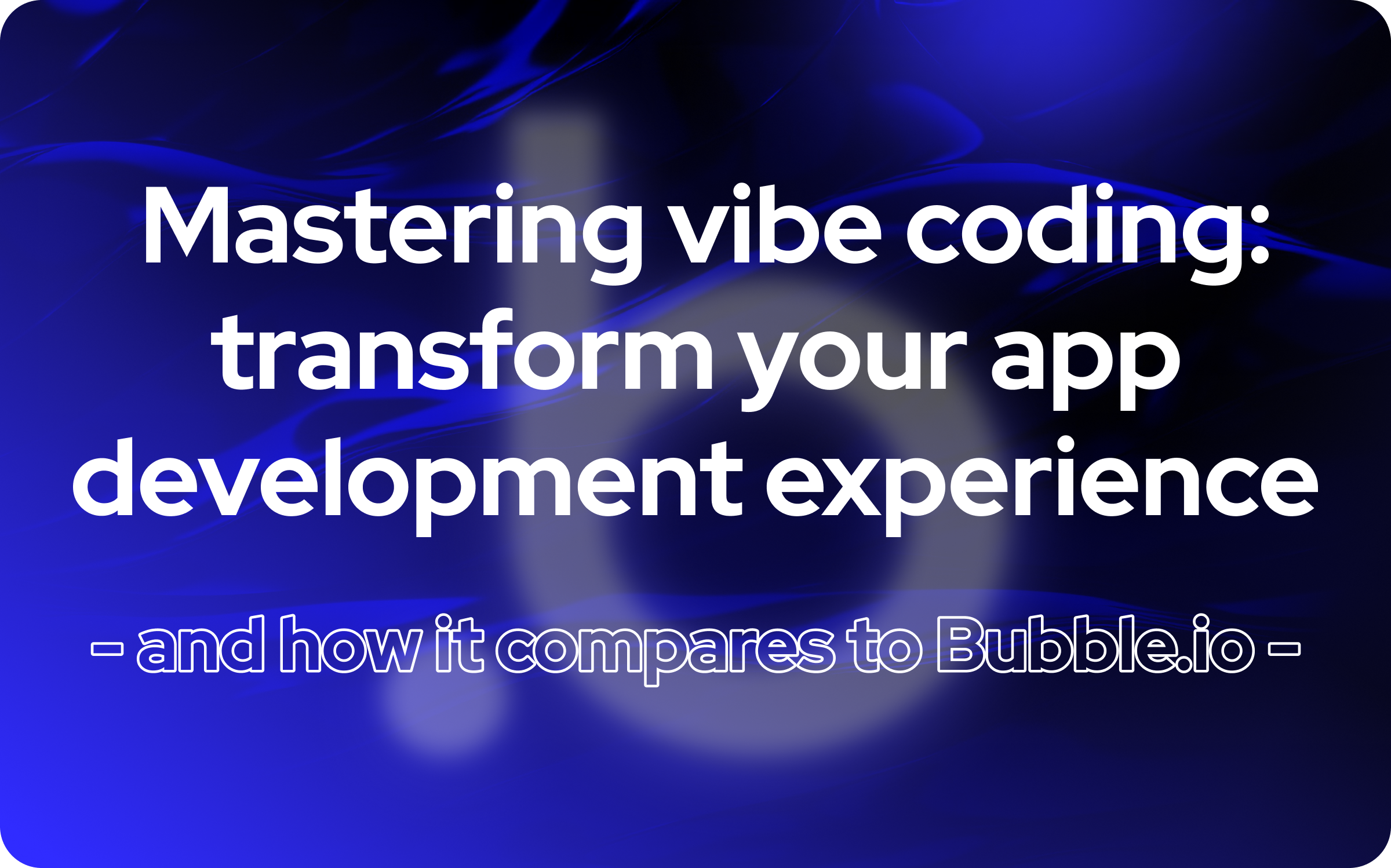 Mastering vibe coding: transform your app development experience

– and how it compares to Bubble.io –